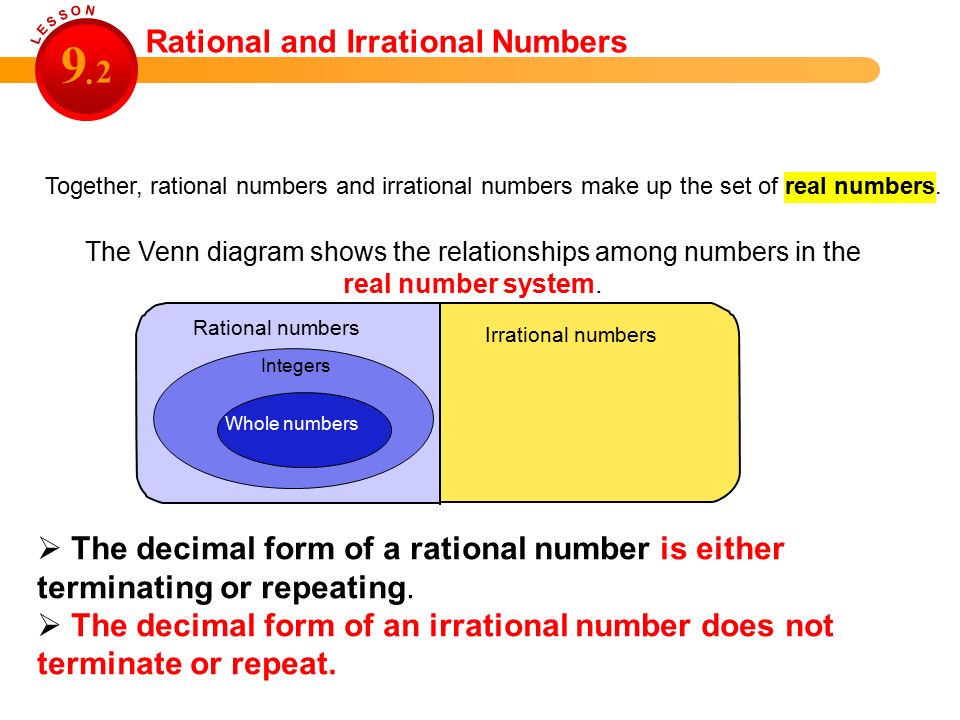 LESSON
9.2
Rational and Irrational Numbers

Together, rational numbers and irrational numbers make up the set of real numbers.

The Venn diagram shows the relationships among numbers in the real number system.

Rational numbers
Integers
Whole numbers
Irrational numbers

➢ The decimal form of a rational number is either terminating or repeating.
➢ The decimal form of an irrational number does not terminate or repeat.